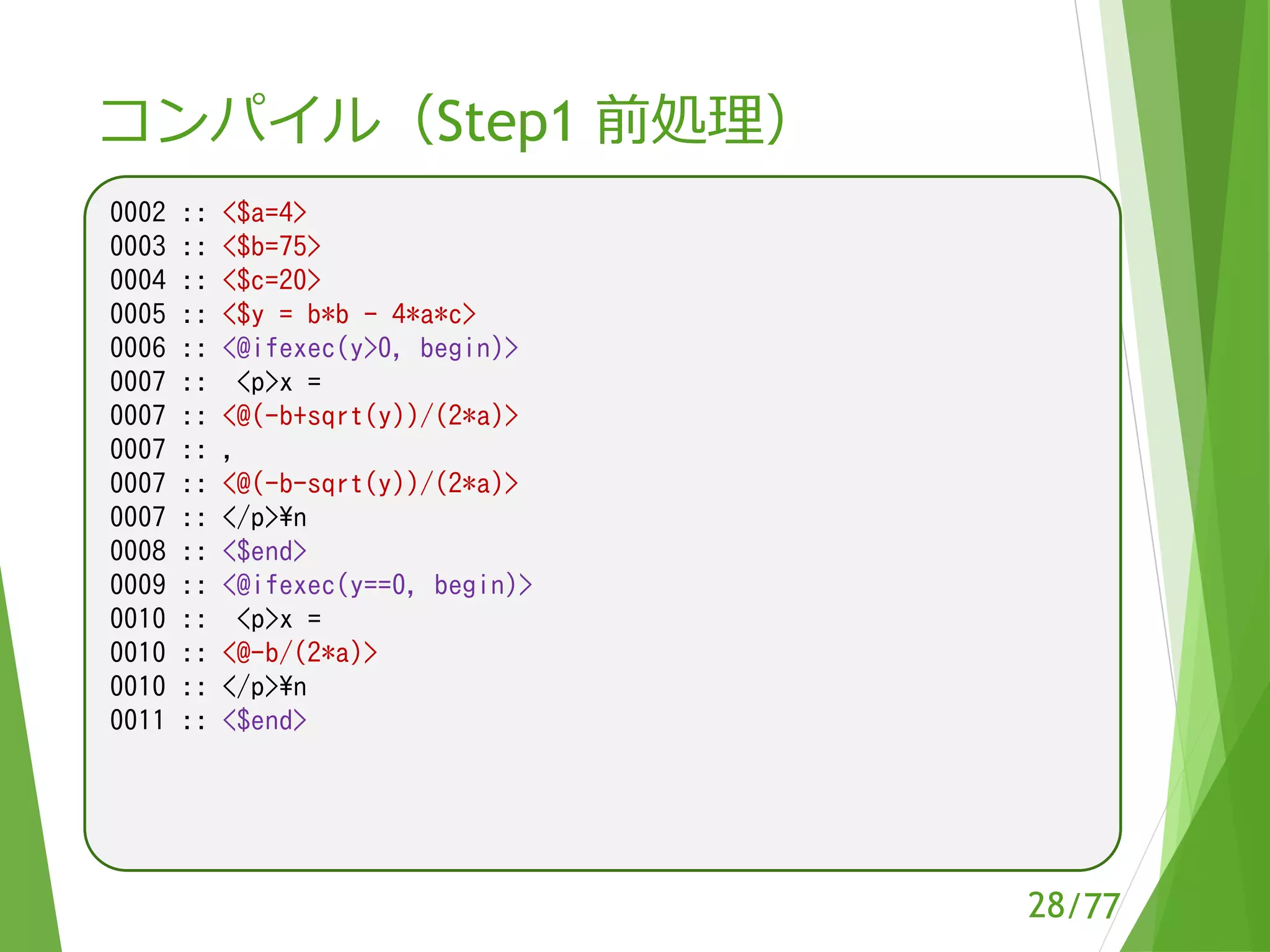 コンパイル（Step1 前処理）

0002 :: <$a=4>
0003 :: <$b=75>
0004 :: <$c=20>
0005 :: <$y = b*b - 4*a*c>
0006 :: <@ifexec(y>0, begin)>
0007 ::  <p>x =
0007 :: <@(-b+sqrt(y))/(2*a)>
0007 :: ,
0007 :: <@(-b-sqrt(y))/(2*a)>
0007 :: </p>¥n
0008 :: <$end>
0009 :: <@ifexec(y==0, begin)>
0010 ::  <p>x =
0010 :: <@-b/(2*a)>
0010 :: </p>¥n
0011 :: <$end>

28/77